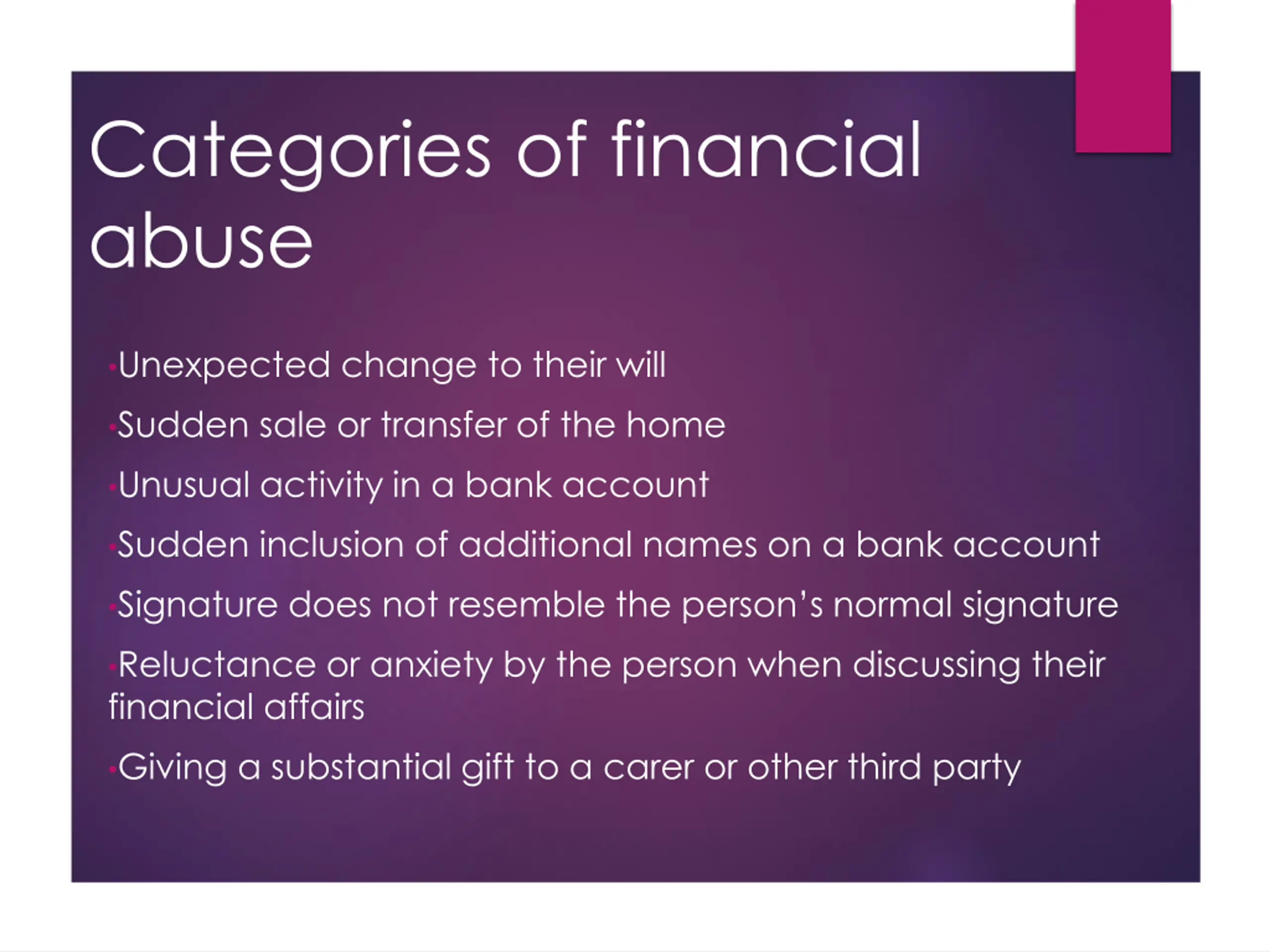 Categories of financial abuse

•Unexpected change to their will

•Sudden sale or transfer of the home

•Unusual activity in a bank account

•Sudden inclusion of additional names on a bank account

•Signature does not resemble the person's normal signature

•Reluctance or anxiety by the person when discussing their financial affairs

•Giving a substantial gift to a carer or other third party